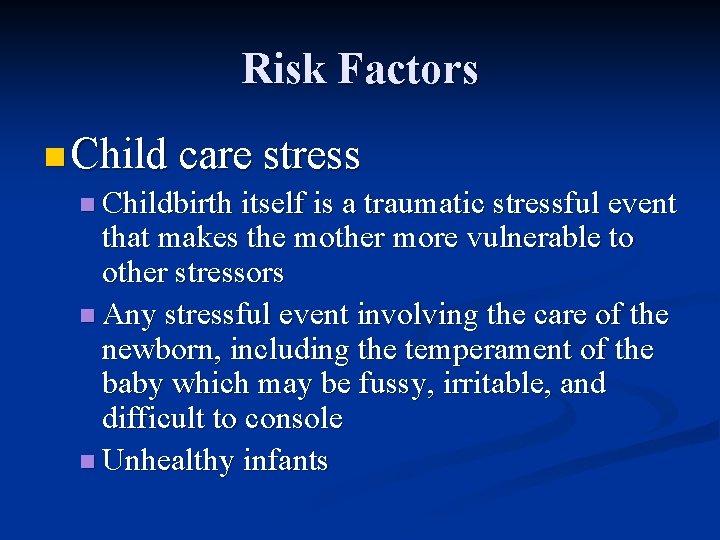 Risk Factors

Child care stress

Childbirth itself is a traumatic stressful event that makes the mother more vulnerable to other stressors

Any stressful event involving the care of the newborn, including the temperament of the baby which may be fussy, irritable, and difficult to console

Unhealthy infants